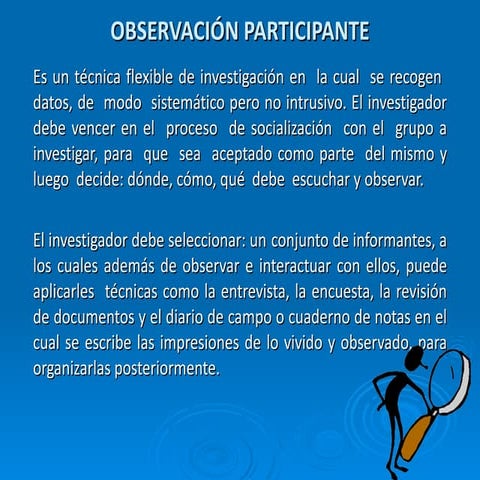 OBSERVACIÓN PARTICIPANTE

Es un técnica flexible de investigación en la cual se recogen datos, de modo sistemático pero no intrusivo. El investigador debe vencer en el proceso de socialización con el grupo a investigar, para que sea aceptado como parte del mismo y luego decide: dónde, cómo, qué debe escuchar y observar.

El investigador debe seleccionar: un conjunto de informantes, a los cuales además de observar e interactuar con ellos, puede aplicarles técnicas como la entrevista, la encuesta, la revisión de documentos y el diario de campo o cuaderno de notas en el cual se escribe las impresiones de lo vivido y observado, para organizarlas posteriormente.